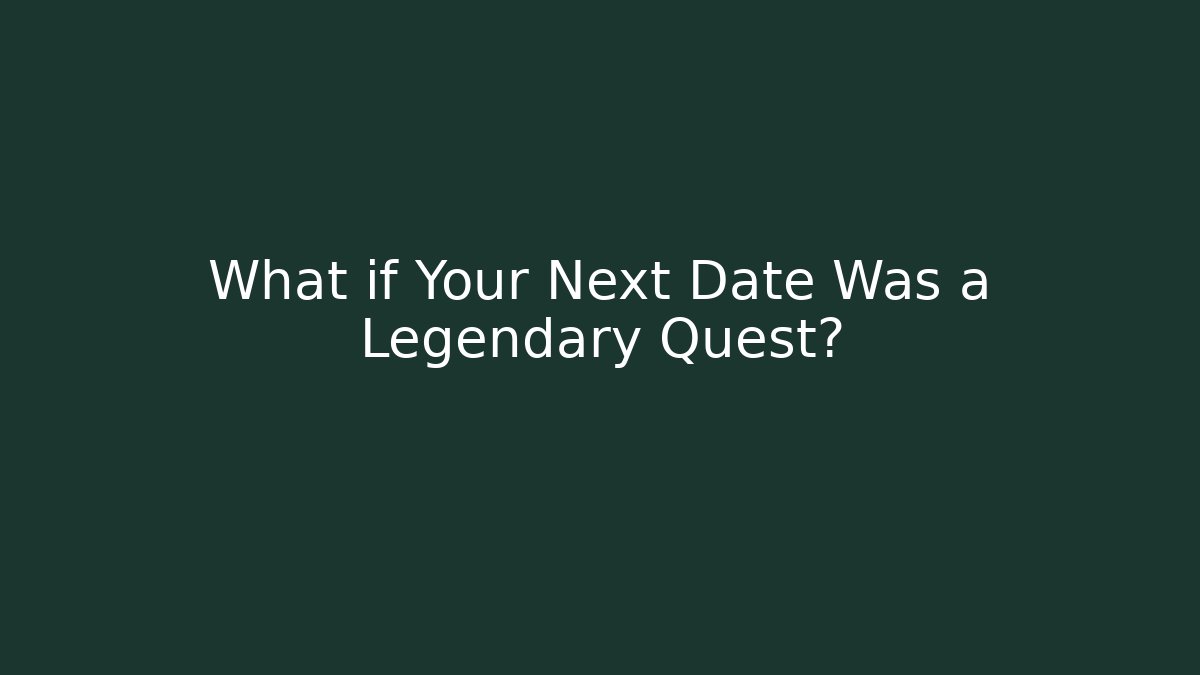 What if Your Next Date Was a Legendary Quest?